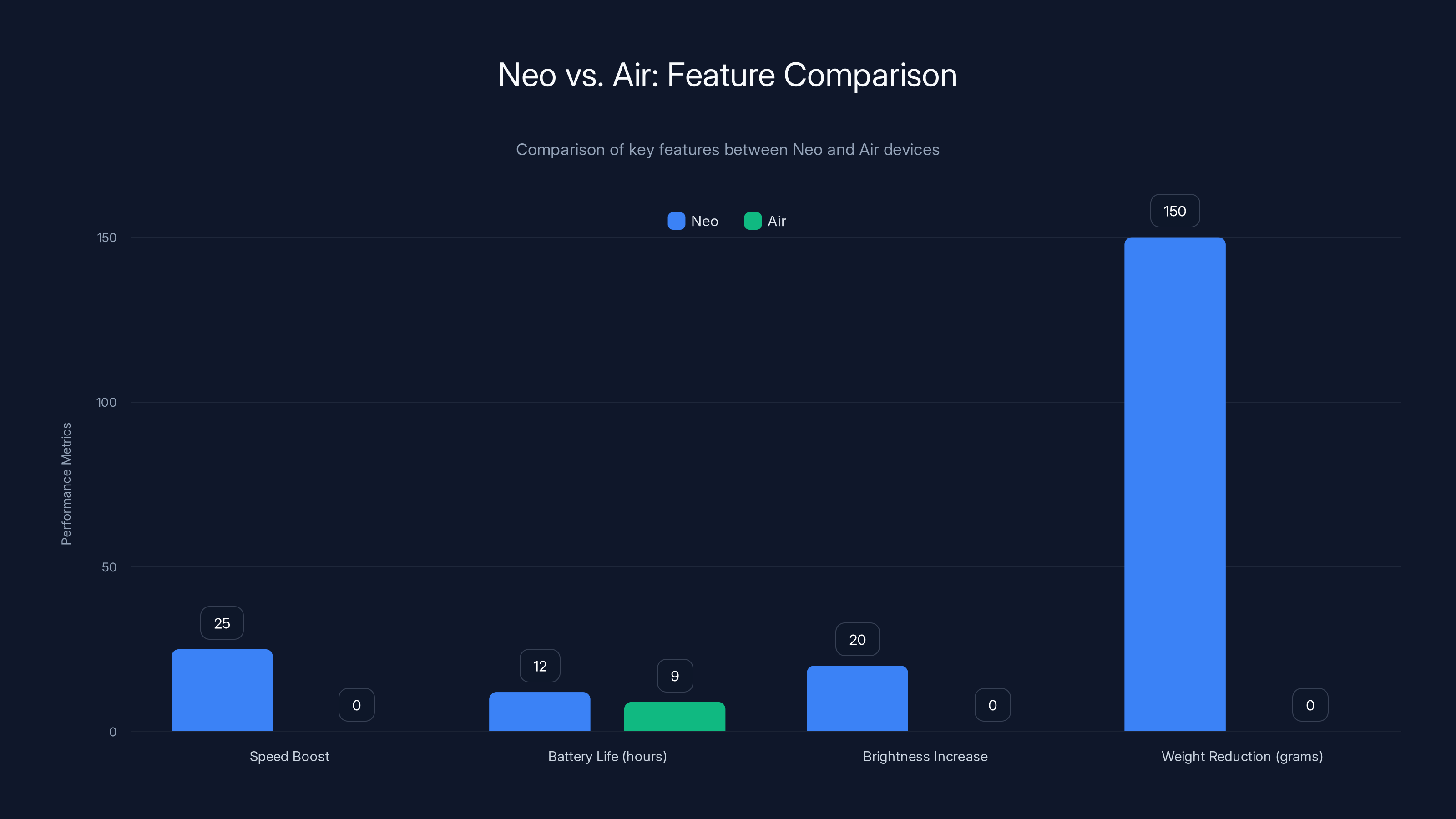 Neo vs. Air: Feature Comparison

Comparison of key features between Neo and Air devices

Neo
Air

Performance Metrics

150
100
50
0

25
0
12
9
20
0
150
0

Speed Boost
Battery Life (hours)
Brightness Increase
Weight Reduction (grams)